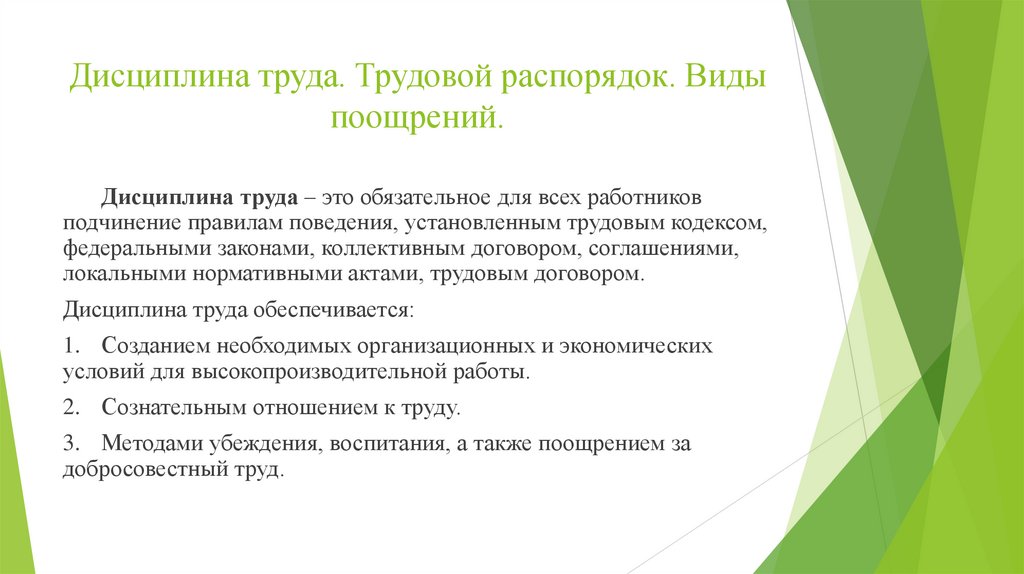 Дисциплина труда. Трудовой распорядок. Виды поощрений.

Дисциплина труда – это обязательное для всех работников подчинение правилам поведения, установленным трудовым кодексом, федеральными законами, коллективным договором, соглашениями, локальными нормативными актами, трудовым договором.

Дисциплина труда обеспечивается:

1. Созданием необходимых организационных и экономических условий для высокопроизводительной работы.

2. Сознательным отношением к труду.

3. Методами убеждения, воспитания, а также поощрением за добросовестный труд.